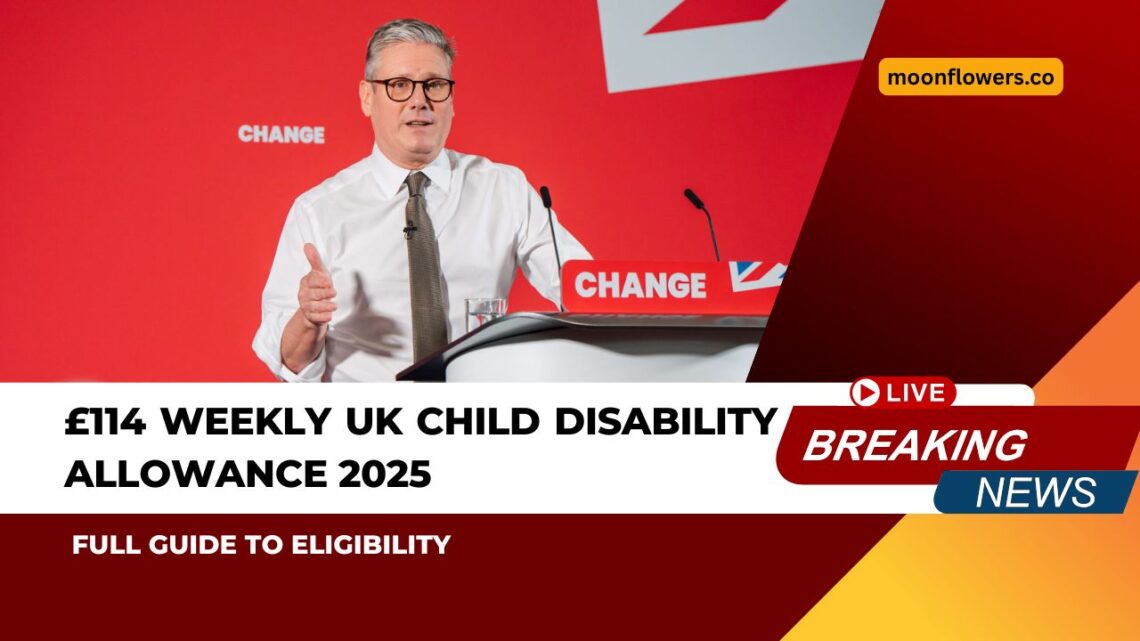 moonflowers.co

CHANGE

CHANGE

LIVE

£114 WEEKLY UK CHILD DISABILITY ALLOWANCE 2025

BREAKING

NEWS

FULL GUIDE TO ELIGIBILITY